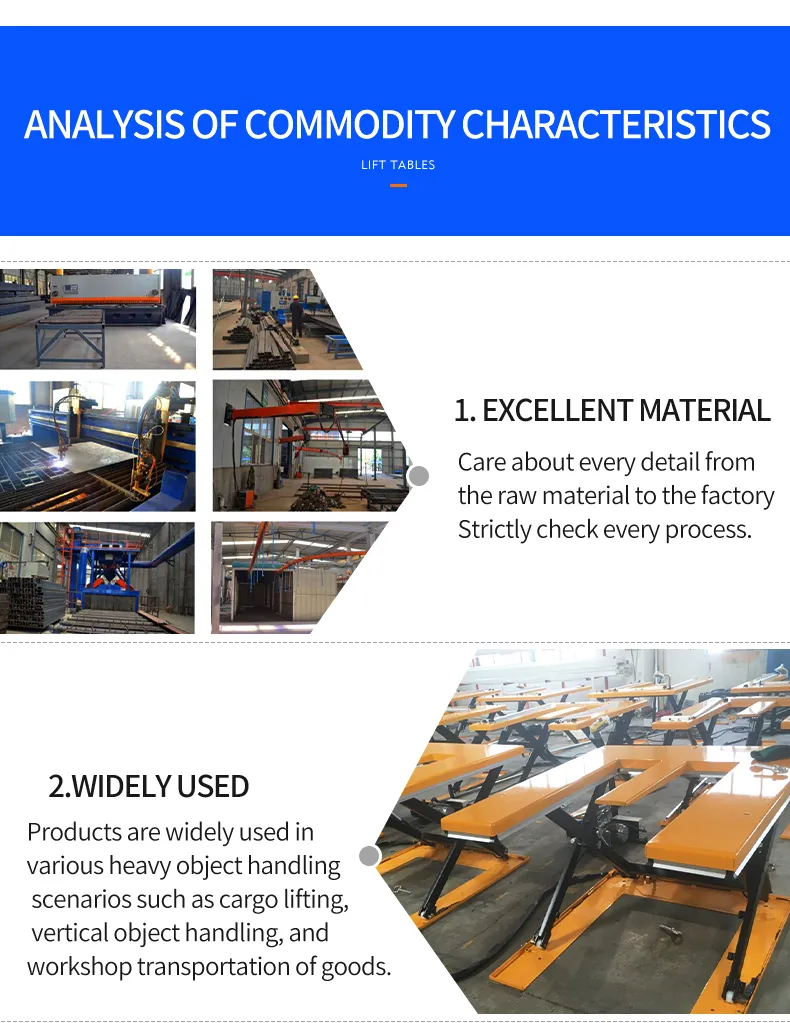 ANALYSIS OF COMMODITY CHARACTERISTICS
LIFT TABLES

1. EXCELLENT MATERIAL
Care about every detail from the raw material to the factory Strictly check every process.

2.WIDELY USED
Products are widely used in various heavy object handling scenarios such as cargo lifting, vertical object handling, and workshop transportation of goods.